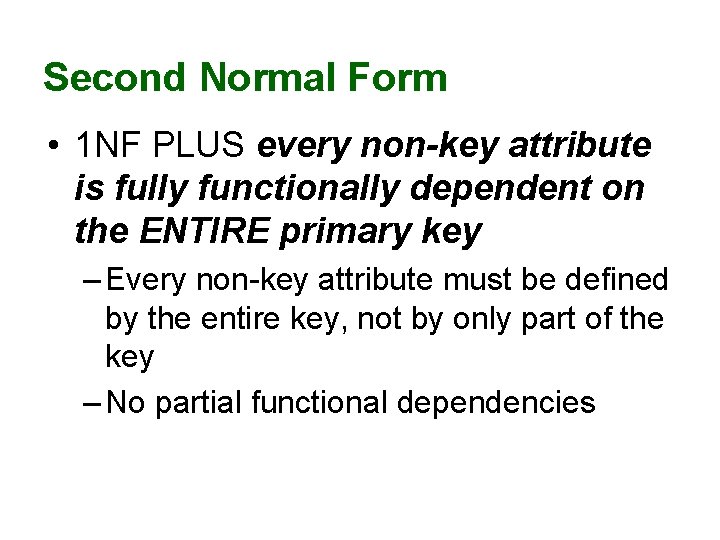 Second Normal Form

• 1NF PLUS every non-key attribute is fully functionally dependent on the ENTIRE primary key

– Every non-key attribute must be defined by the entire key, not by only part of the key

– No partial functional dependencies